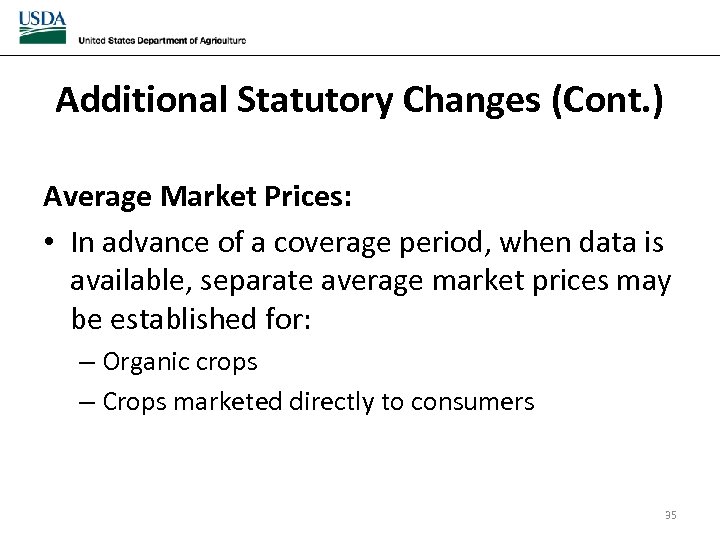 USDA
United States Department of Agriculture

Additional Statutory Changes (Cont.)

Average Market Prices:

• In advance of a coverage period, when data is available, separate average market prices may be established for:
– Organic crops
– Crops marketed directly to consumers

35